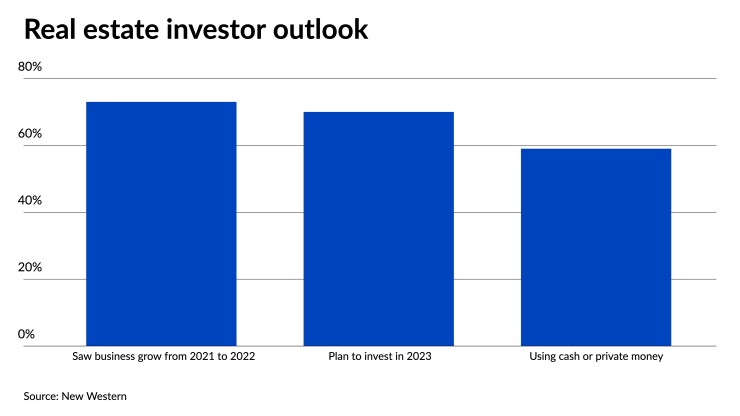 Real estate investor outlook

80%
60%
40%
20%
0%

Saw business grow from 2021 to 2022
Plan to invest in 2023
Using cash or private money

Source: New Western